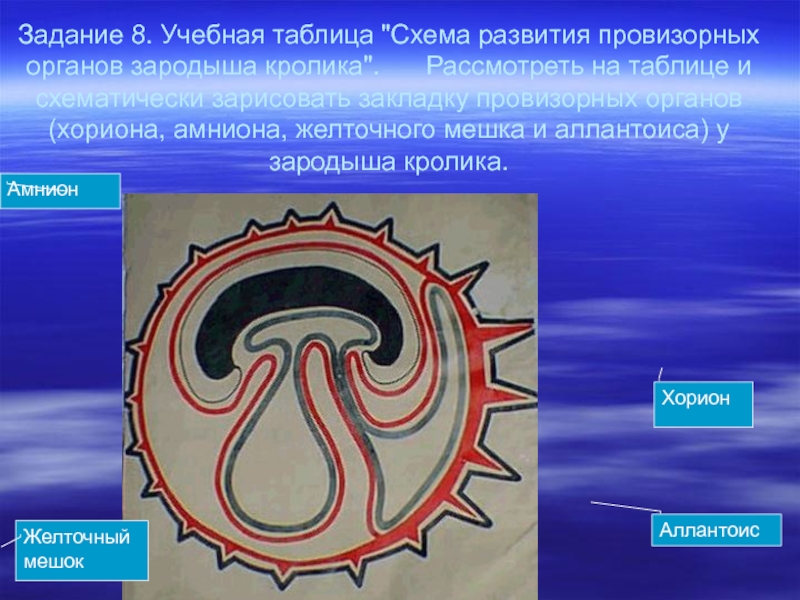 Задание 8. Учебная таблица "Схема развития провизорных органов зародыша кролика". Рассмотреть на таблице и схематически зарисовать закладку провизорных органов (хориона, амниона, желточного мешка и аллантоиса) у зародыша кролика.

Амнион

Хорион

Желточный мешок

Аллантоис